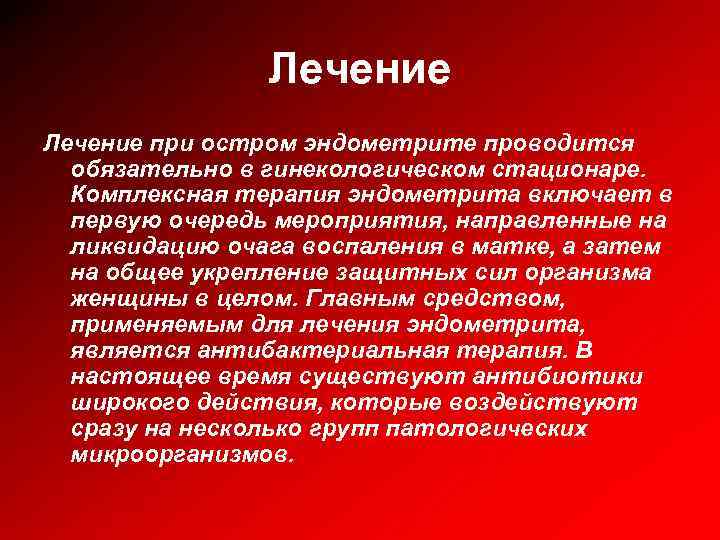 Лечение

Лечение при остром эндометрите проводится обязательно в гинекологическом стационаре. Комплексная терапия эндометрита включает в первую очередь мероприятия, направленные на ликвидацию очага воспаления в матке, а затем на общее укрепление защитных сил организма женщины в целом. Главным средством, применяемым для лечения эндометрита, является антибактериальная терапия. В настоящее время существуют антибиотики широкого действия, которые воздействуют сразу на несколько групп патологических микроорганизмов.